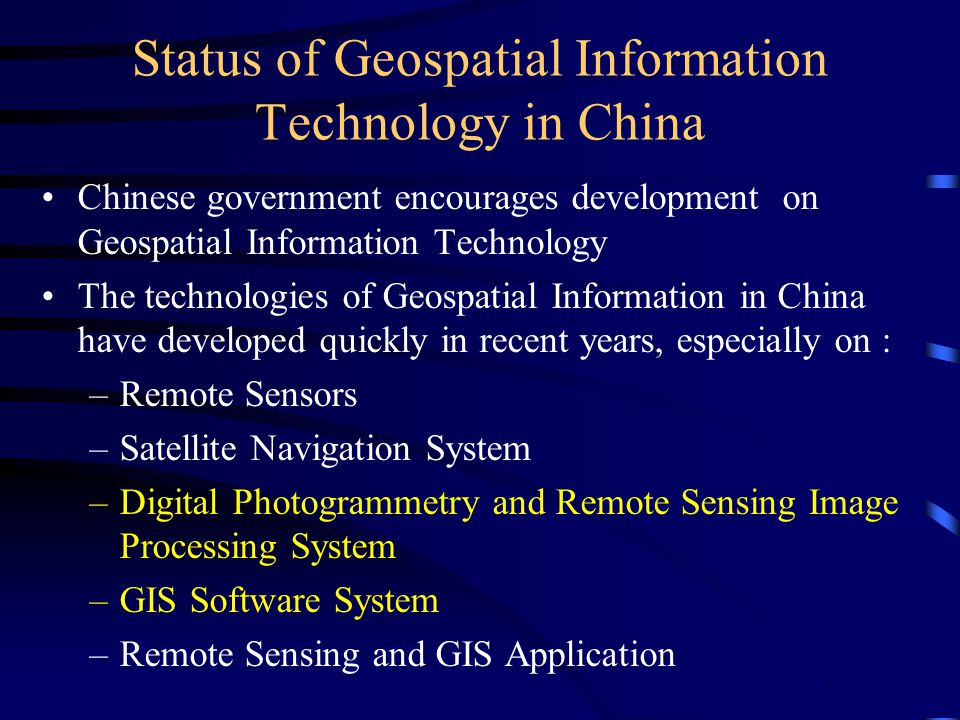 Status of Geospatial Information Technology in China

• Chinese government encourages development on Geospatial Information Technology
• The technologies of Geospatial Information in China have developed quickly in recent years, especially on :
– Remote Sensors
– Satellite Navigation System
– Digital Photogrammetry and Remote Sensing Image Processing System
– GIS Software System
– Remote Sensing and GIS Application